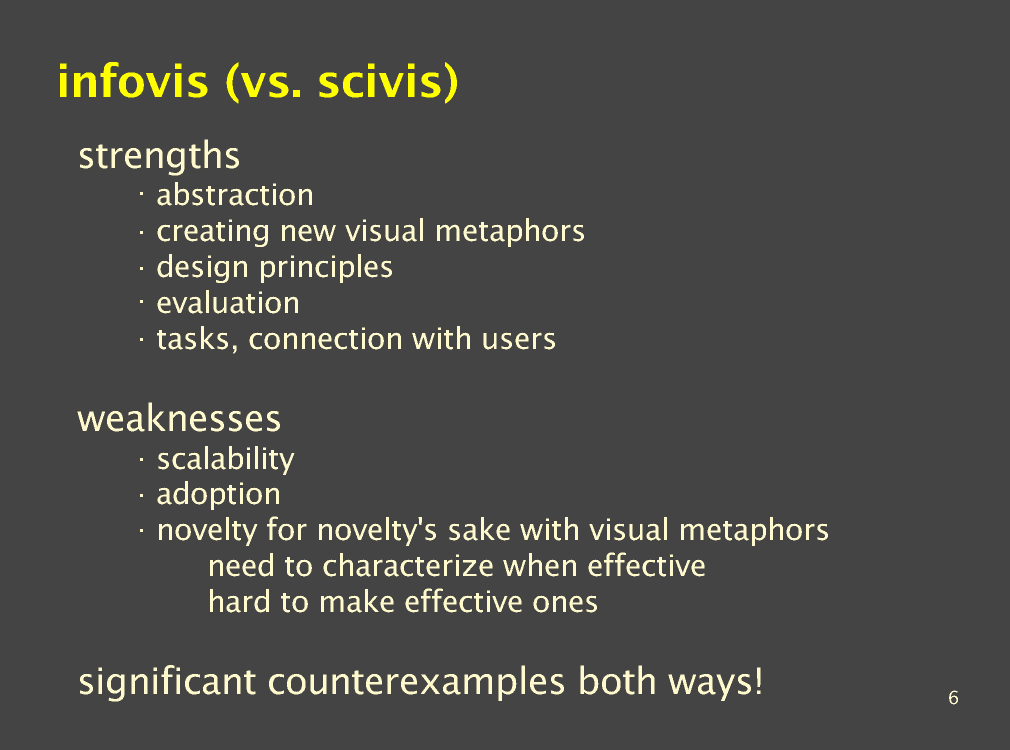 infovis (vs. scivis)

strengths

· abstraction
· creating new visual metaphors
· design principles
· evaluation
· tasks, connection with users

weaknesses

· scalability
· adoption
· novelty for novelty's sake with visual metaphors
need to characterize when effective
hard to make effective ones

significant counterexamples both ways!

6